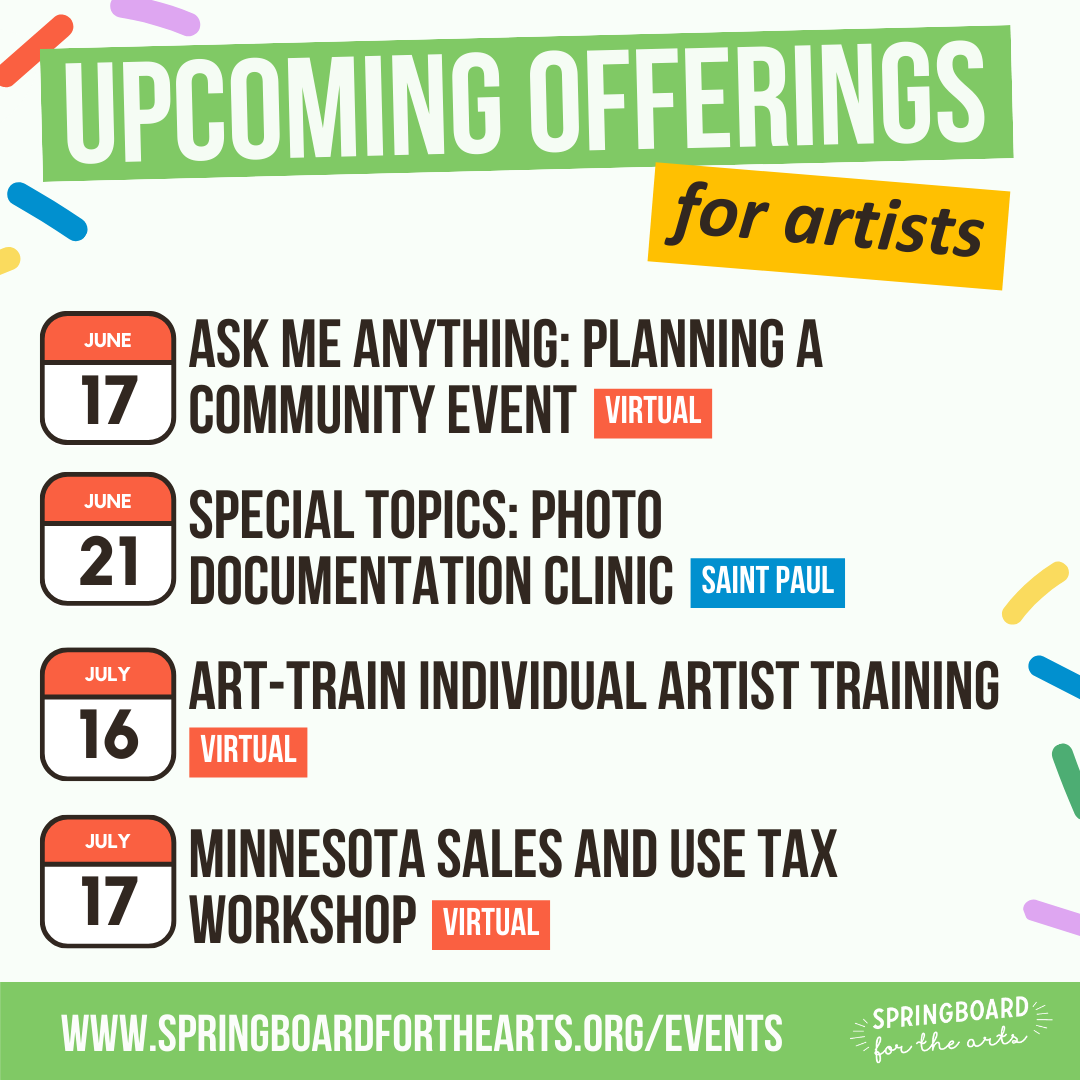 UPCOMING OFFERINGS

for artists

JUNE
17
ASK ME ANYTHING: PLANNING A COMMUNITY EVENT VIRTUAL

JUNE
21
SPECIAL TOPICS: PHOTO DOCUMENTATION CLINIC SAINT PAUL

JULY
16
ART-TRAIN INDIVIDUAL ARTIST TRAINING VIRTUAL

JULY
17
MINNESOTA SALES AND USE TAX WORKSHOP VIRTUAL

WWW.SPRINGBOARDFORTHEARTS.ORG/EVENTS

SPRINGBOARD for the arts